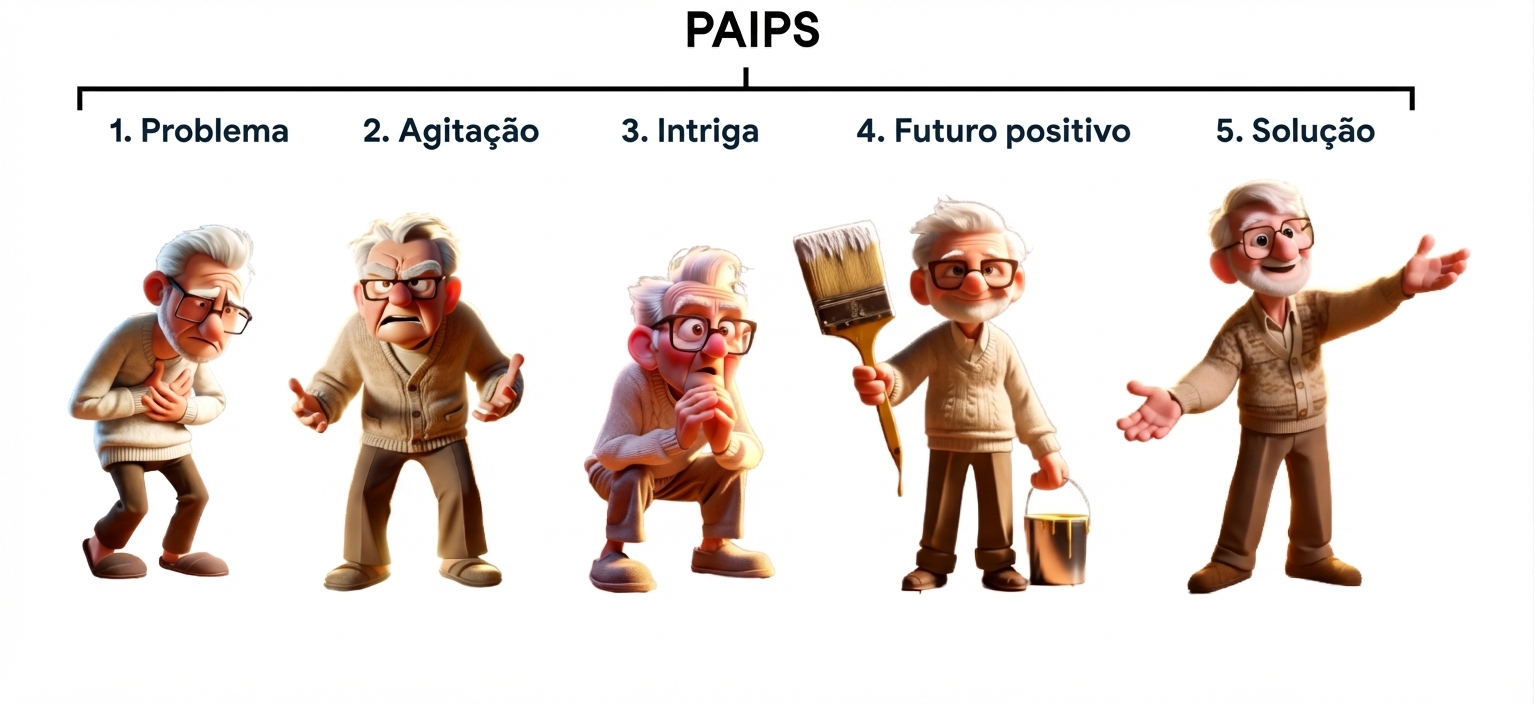 PAIPS

1. Problema

2. Agitação

3. Intriga

4. Futuro positivo

5. Solução